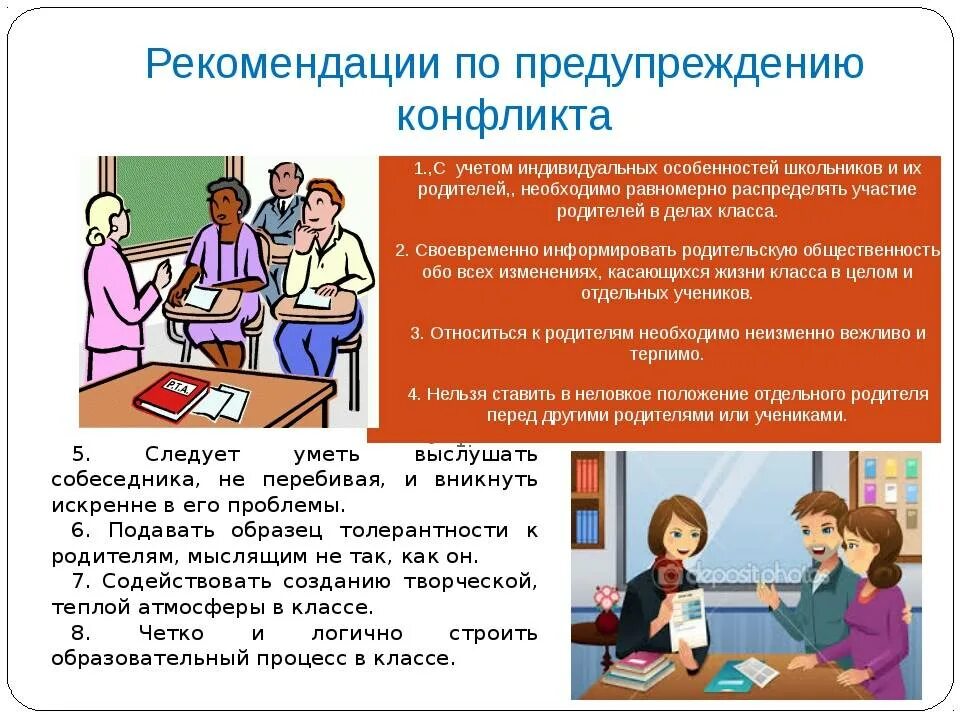 Рекомендации по предупреждению конфликта

1.,С учетом индивидуальных особенностей школьников и их родителей,, необходимо равномерно распределять участие родителей в делах класса.

2. Своевременно информировать родительскую общественность обо всех изменениях, касающихся жизни класса в целом и отдельных учеников.

3. Относиться к родителям необходимо неизменно вежливо и терпимо.

4. Нельзя ставить в неловкое положение отдельного родителя перед другими родителями или учениками.

P.T.A.

5. Следует уметь выслушать собеседника, не перебивая, и вникнуть искренне в его проблемы.

6. Подавать образец толерантности к родителям, мыслящим не так, как он.

7. Содействовать созданию творческой, теплой атмосферы в классе.

8. Четко и логично строить образовательный процесс в классе.

depositphotos